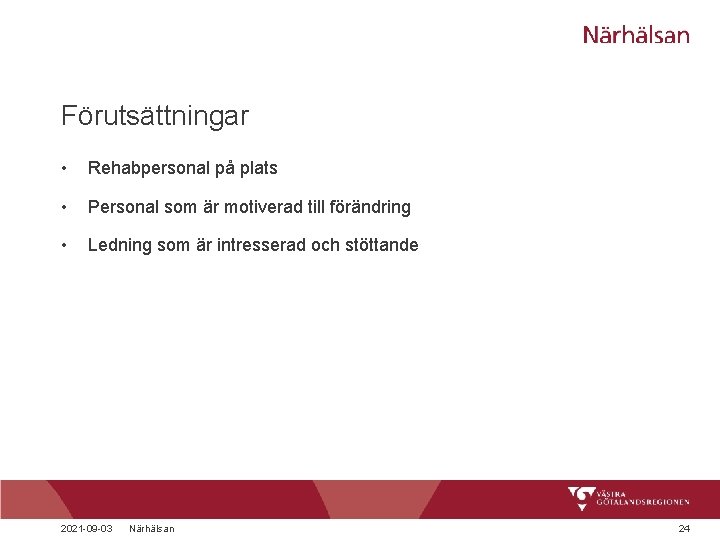 Närhälsan

Förutsättningar

• Rehabpersonal på plats

• Personal som är motiverad till förändring

• Ledning som är intresserad och stöttande

VÄSTRA GÖTALANDSREGIONEN

2021-09-03 Närhälsan 24